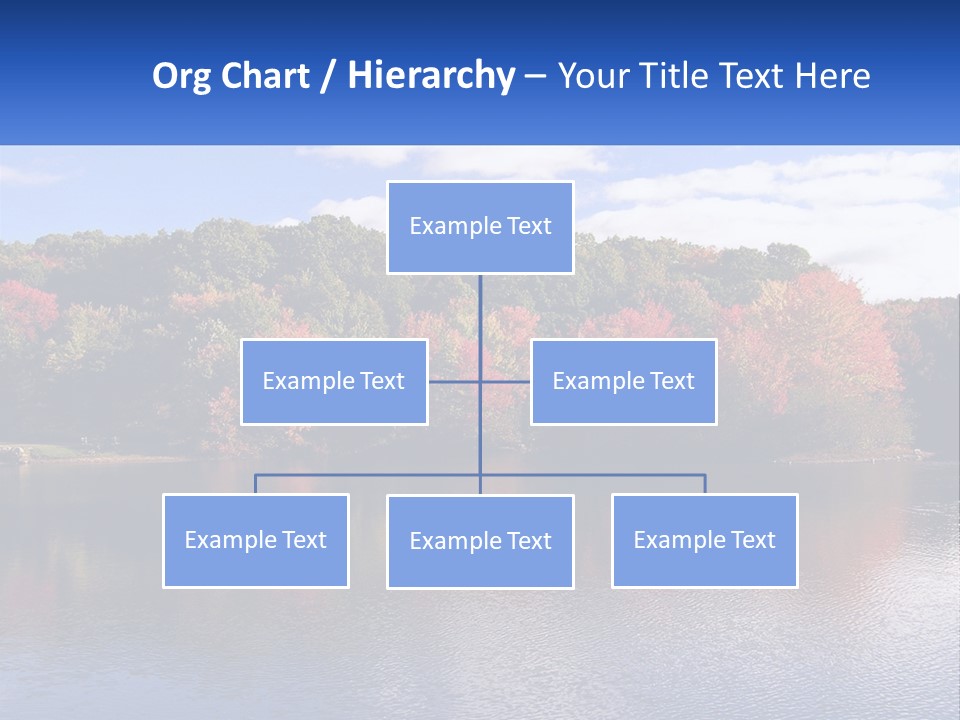 Org Chart / Hierarchy – Your Title Text Here

Example Text

Example Text

Example Text

Example Text

Example Text

Example Text